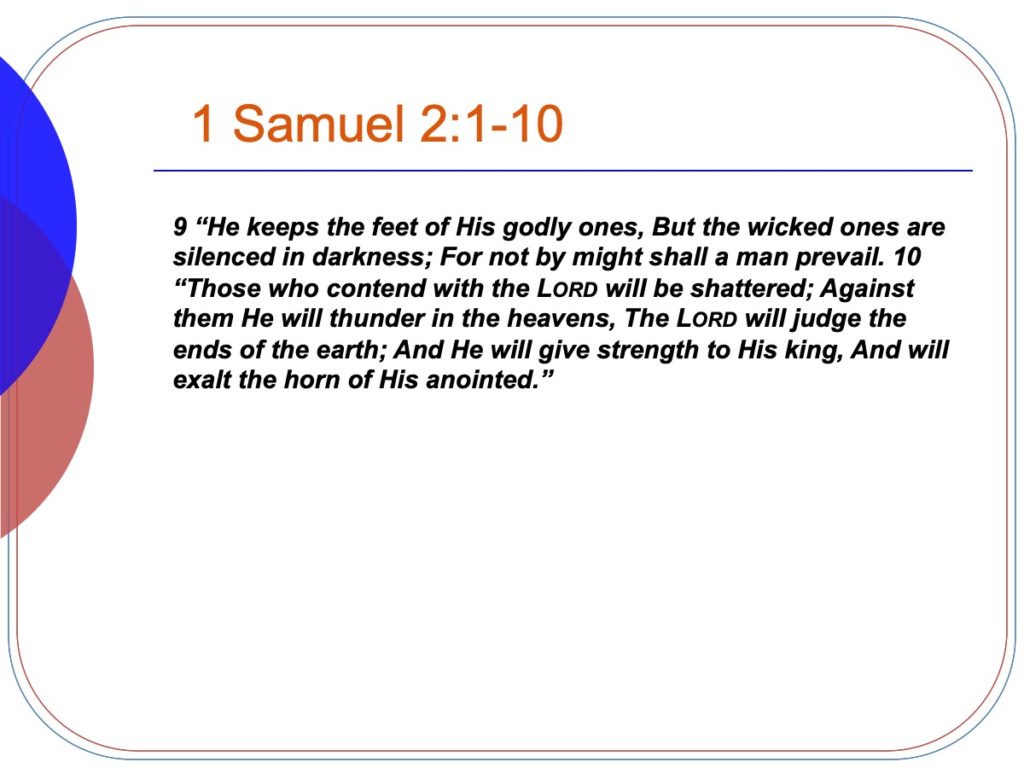 1 Samuel 2:1-10

9 "He keeps the feet of His godly ones, But the wicked ones are silenced in darkness; For not by might shall a man prevail. 10 "Those who contend with the LORD will be shattered; Against them He will thunder in the heavens, The LORD will judge the ends of the earth; And He will give strength to His king, And will exalt the horn of His anointed."